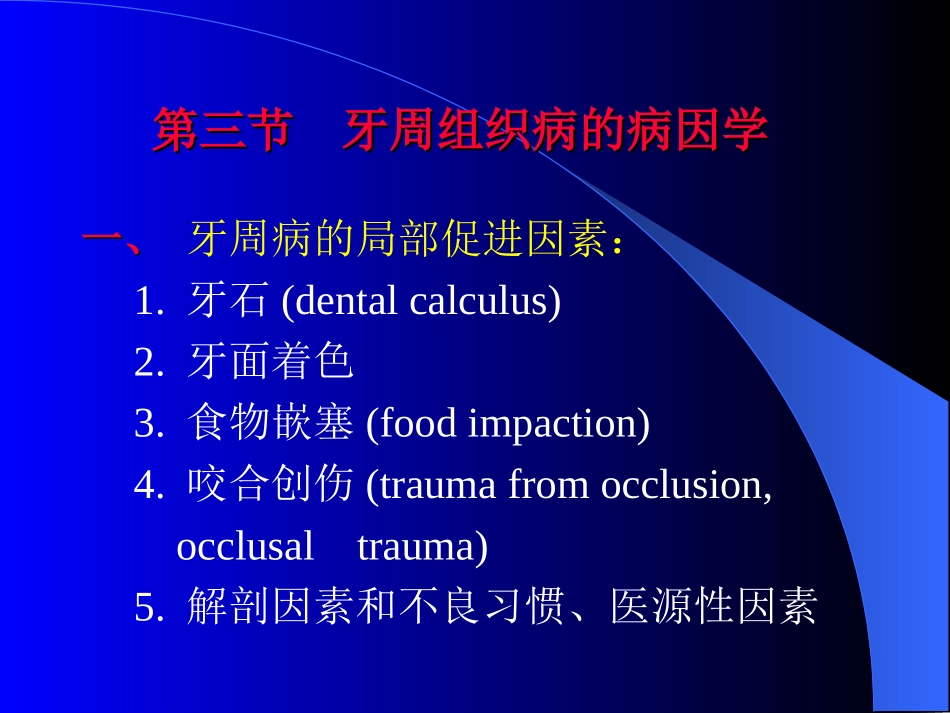 第三节　牙周组织病的病因学

一、 牙周病的局部促进因素：

1. 牙石 (dental calculus)
2. 牙面着色
3. 食物嵌塞 (food impaction)
4. 咬合创伤 (trauma from occlusion, occlusal trauma)
5. 解剖因素和不良习惯、医源性因素